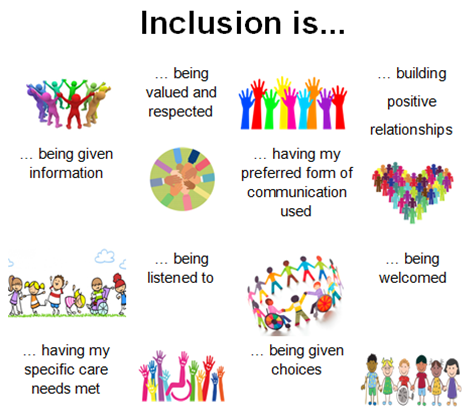 Inclusion is...

... being valued and respected

... building positive relationships

... being given information

... having my preferred form of communication used

... being listened to

... being welcomed

... having my specific care needs met

... being given choices